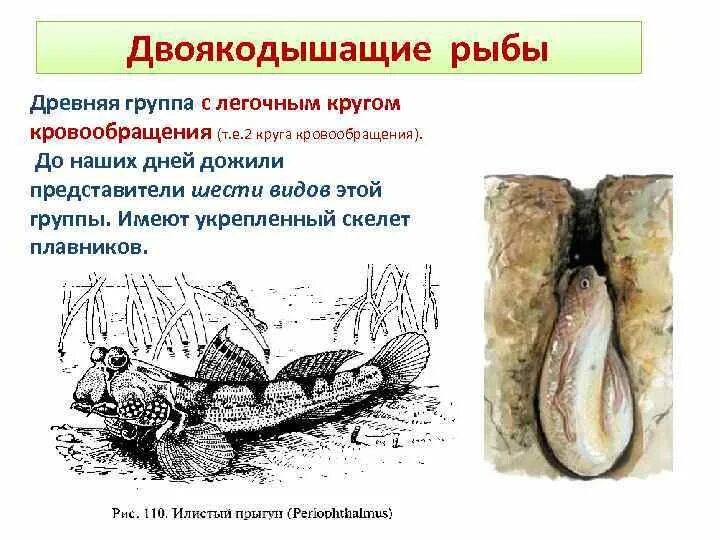 Двоякодышащие рыбы

Древняя группа с легочным кругом кровообращения (т.е.2 круга кровообращения).
До наших дней дожили представители шести видов этой группы. Имеют укрепленный скелет плавников.

Рис. 110. Илистый прыгун (Periophthalmus)